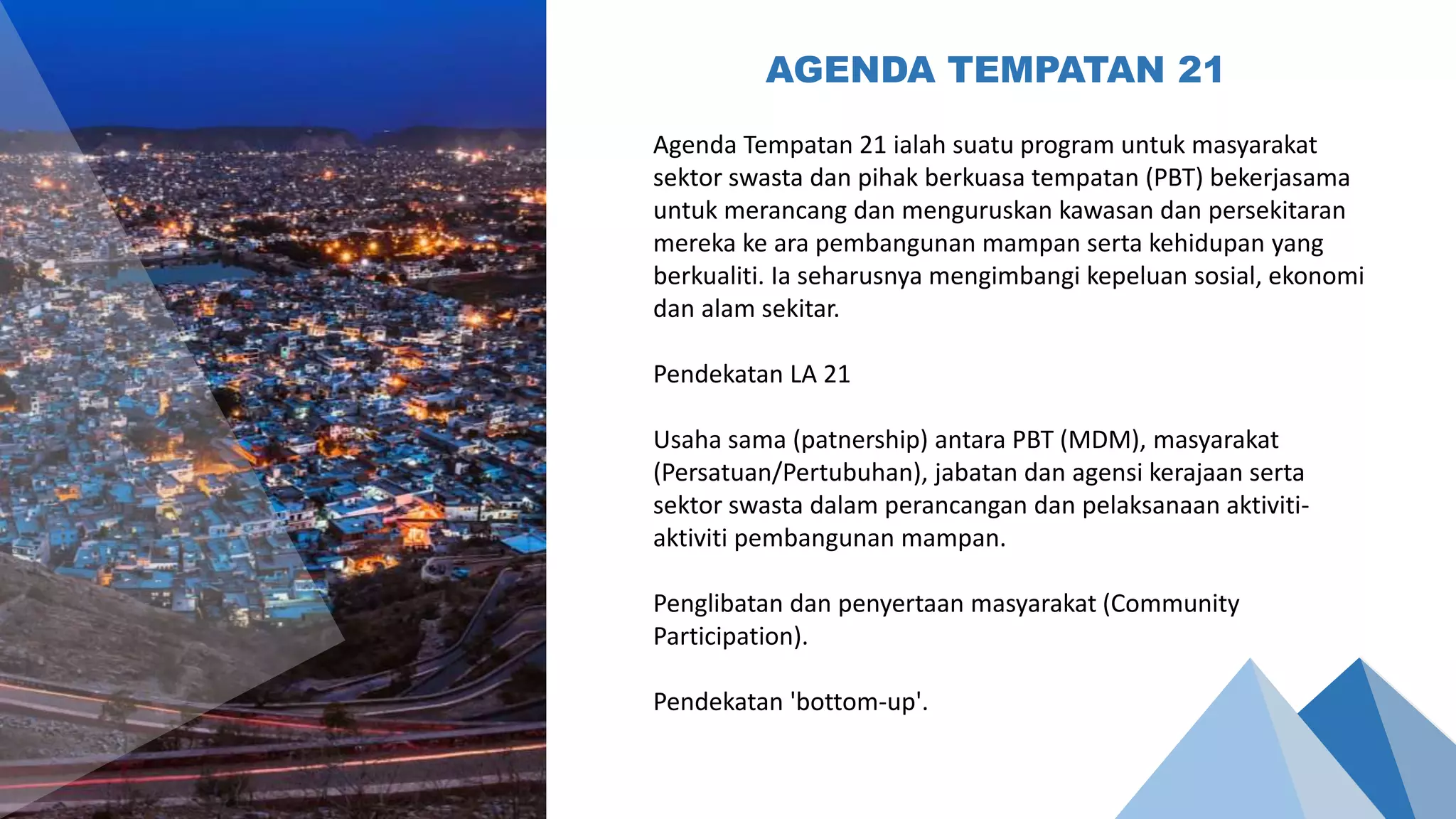 AGENDA TEMPATAN 21

Agenda Tempatan 21 ialah suatu program untuk masyarakat sektor swasta dan pihak berkuasa tempatan (PBT) bekerjasama untuk merancang dan menguruskan kawasan dan persekitaran mereka ke ara pembangunan mampan serta kehidupan yang berkualiti. Ia seharusnya mengimbangi kepeluan sosial, ekonomi dan alam sekitar.

Pendekatan LA 21

Usaha sama (patnership) antara PBT (MDM), masyarakat (Persatuan/Pertubuhan), jabatan dan agensi kerajaan serta sektor swasta dalam perancangan dan pelaksanaan aktiviti-aktiviti pembangunan mampan.

Penglibatan dan penyertaan masyarakat (Community Participation).

Pendekatan 'bottom-up'.